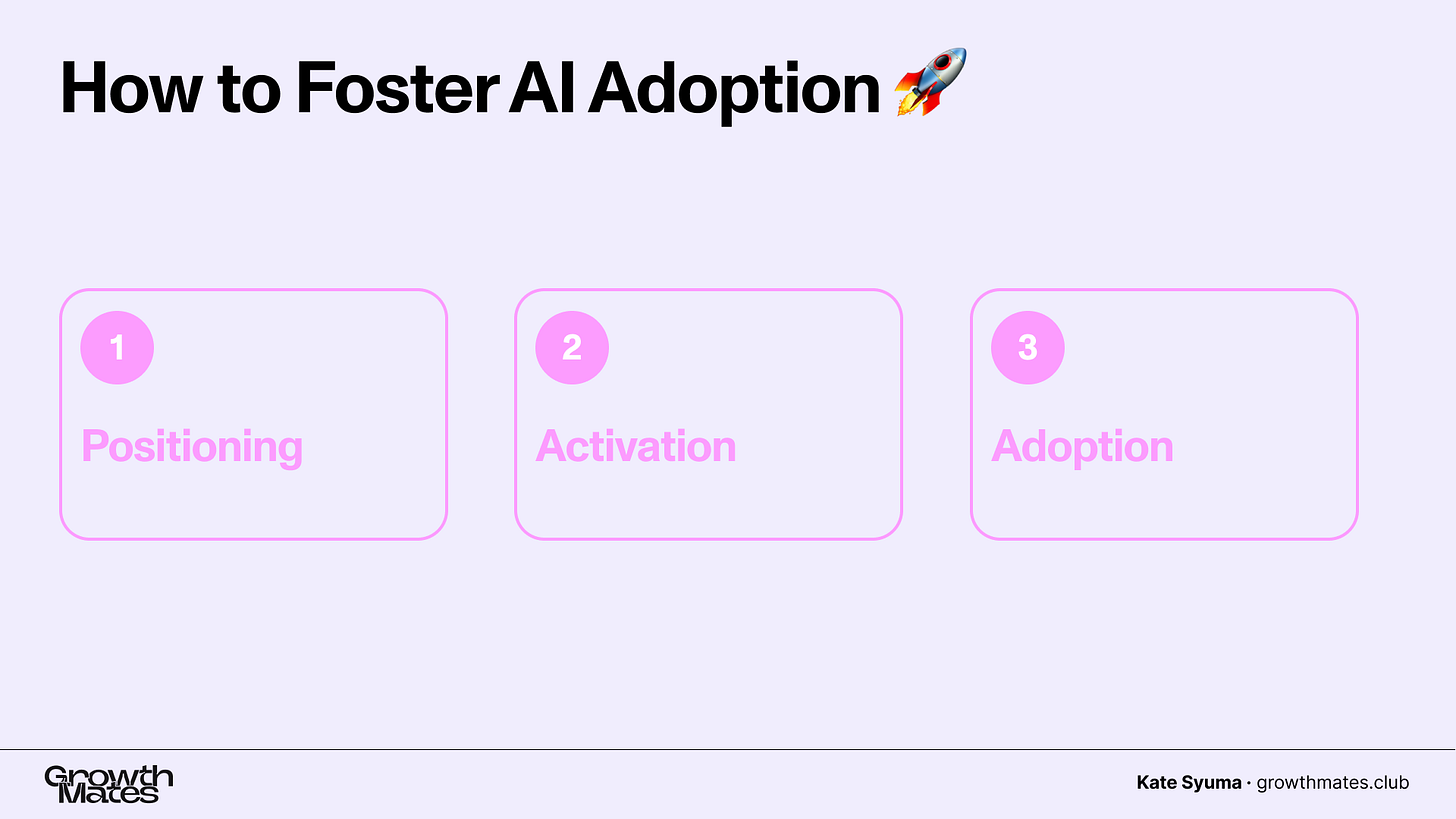 How to Foster AI Adoption 🚀

1
Positioning

2
Activation

3
Adoption

Growth Mates

Kate Syuma · growthmates.club